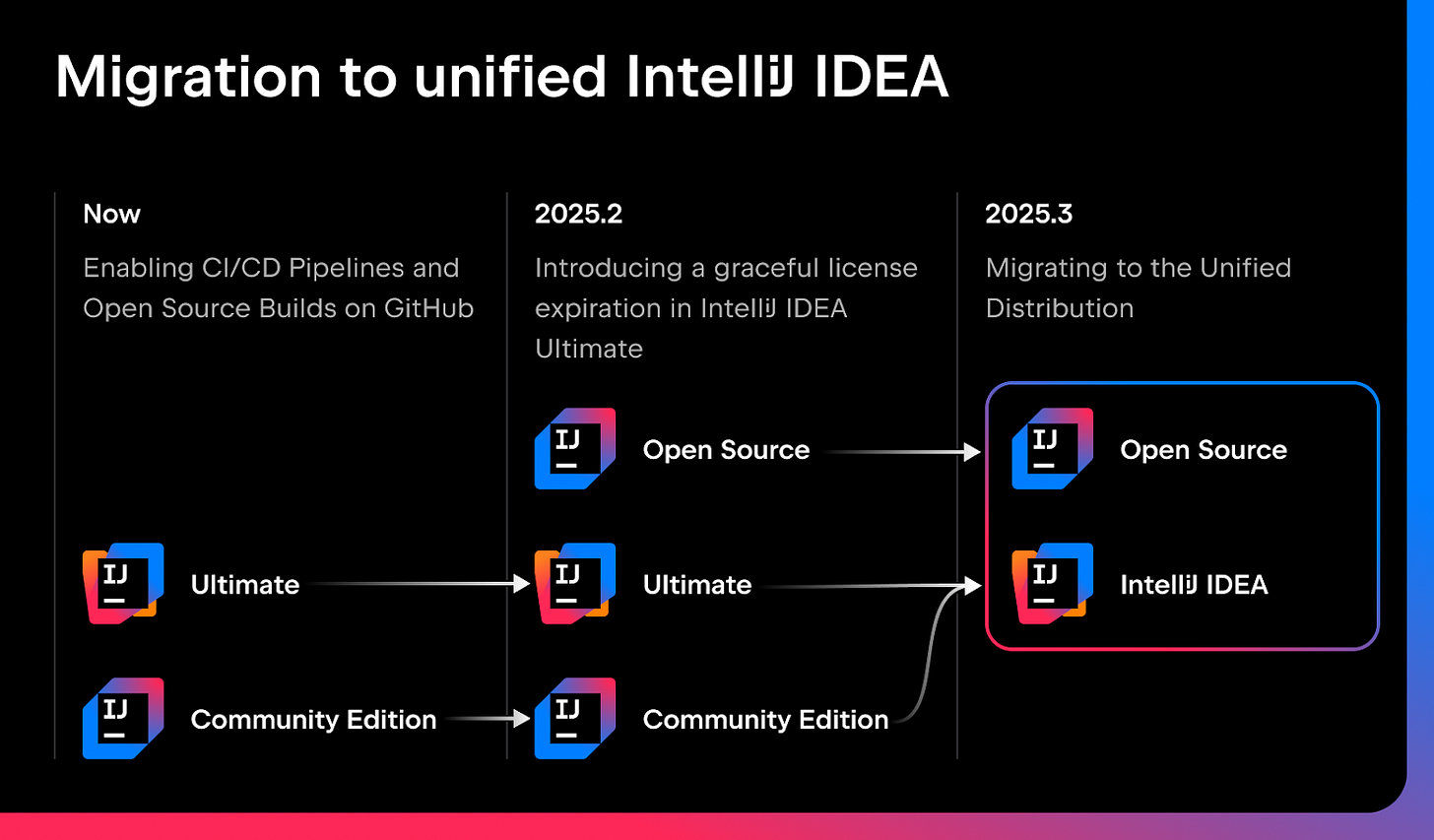 Migration to unified IntelliJ IDEA

Now

Enabling CI/CD Pipelines and Open Source Builds on GitHub

IJ Ultimate

IJ Community Edition

2025.2

Introducing a graceful license expiration in IntelliJ IDEA Ultimate

IJ Open Source

IJ Ultimate

IJ Community Edition

2025.3

Migrating to the Unified Distribution

IJ Open Source

IJ IntelliJ IDEA